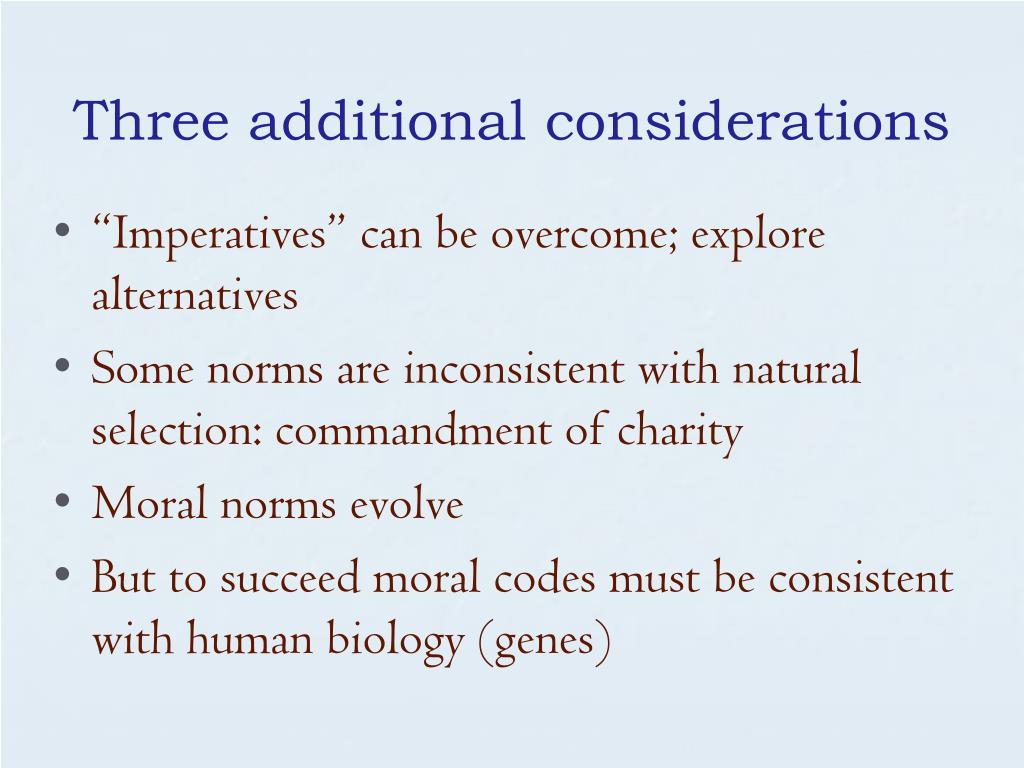 Three additional considerations

• “Imperatives” can be overcome; explore alternatives
• Some norms are inconsistent with natural selection: commandment of charity
• Moral norms evolve
• But to succeed moral codes must be consistent with human biology (genes)